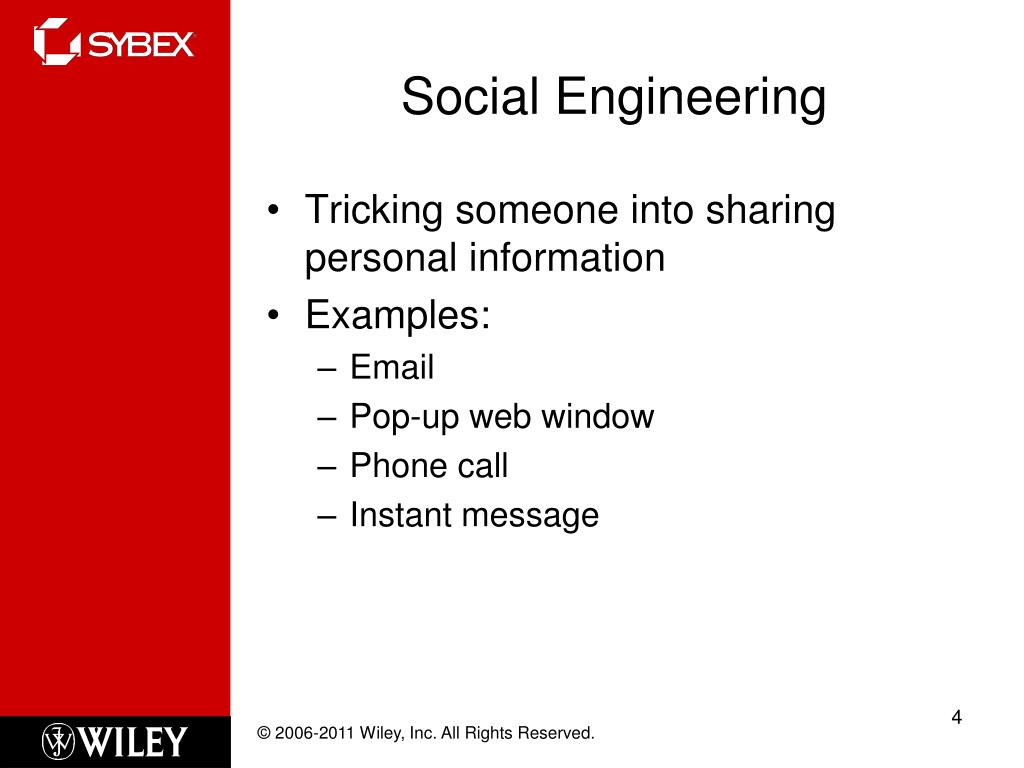 SYBEX

Social Engineering

• Tricking someone into sharing personal information
• Examples:
– Email
– Pop-up web window
– Phone call
– Instant message

WILEY

© 2006-2011 Wiley, Inc. All Rights Reserved.

4